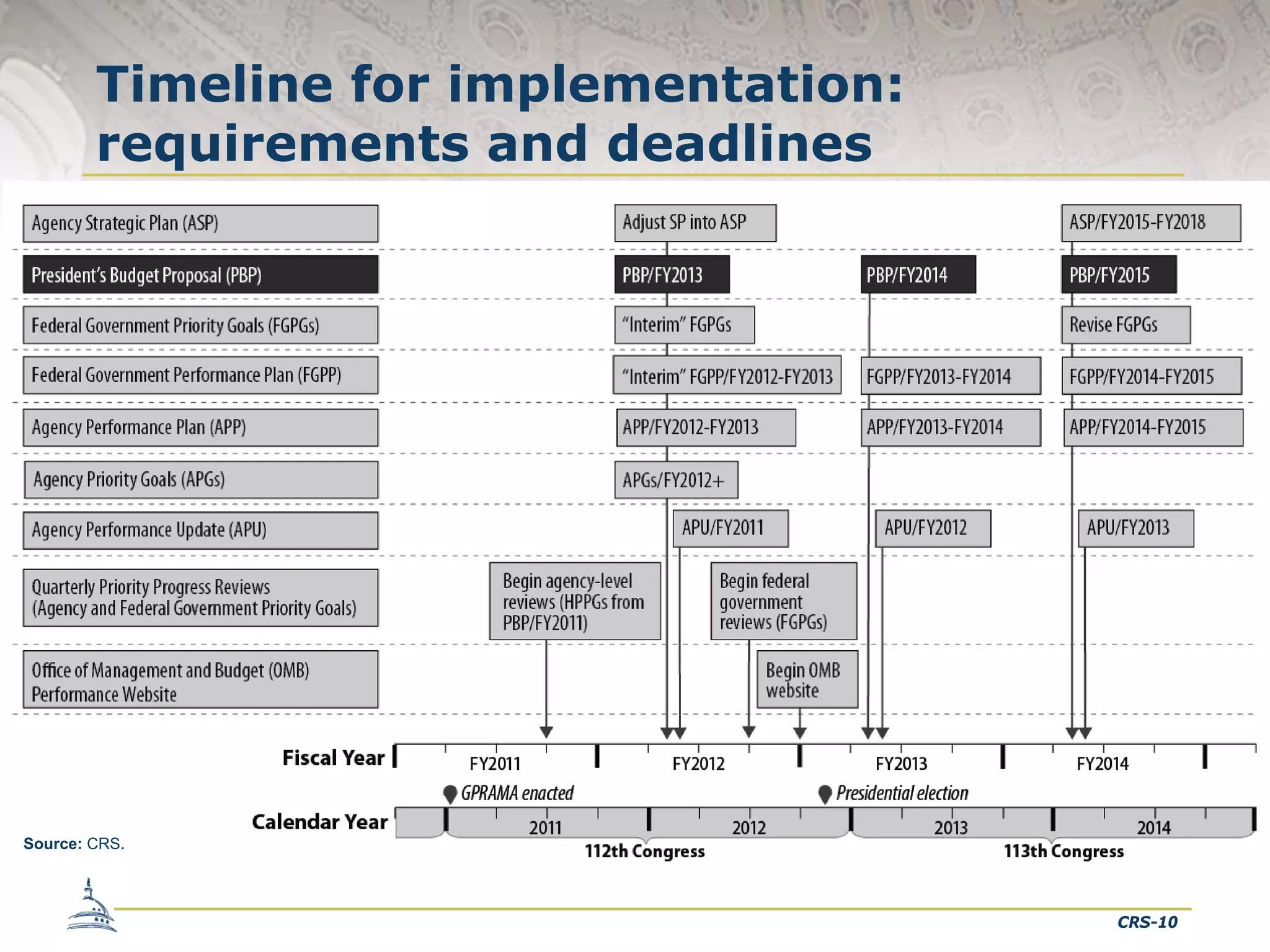 Timeline for implementation: requirements and deadlines

Agency Strategic Plan (ASP)
Adjust SP into ASP
ASP/FY2015-FY2018

President's Budget Proposal (PBP)
PBP/FY2013
PBP/FY2014
PBP/FY2015

Federal Government Priority Goals (FGPGs)
"Interim" FGPGs
Revise FGPGs

Federal Government Performance Plan (FGPP)
"Interim" FGPP/FY2012-FY2013
FGPP/FY2013-FY2014
FGPP/FY2014-FY2015

Agency Performance Plan (APP)
APP/FY2012-FY2013
APP/FY2013-FY2014
APP/FY2014-FY2015

Agency Priority Goals (APGs)
APGs/FY2012+

Agency Performance Update (APU)
APU/FY2011
APU/FY2012
APU/FY2013

Quarterly Priority Progress Reviews (Agency and Federal Government Priority Goals)
Begin agency-level reviews (HPPGs from PBP/FY2011)
Begin federal government reviews (FGPGs)

Office of Management and Budget (OMB) Performance Website
Begin OMB website

Fiscal Year
FY2011
FY2012
FY2013
FY2014

GPRAMA enacted
Presidential election

Calendar Year
2011
2012
2013
2014
112th Congress
113th Congress

Source: CRS.

CRS-10